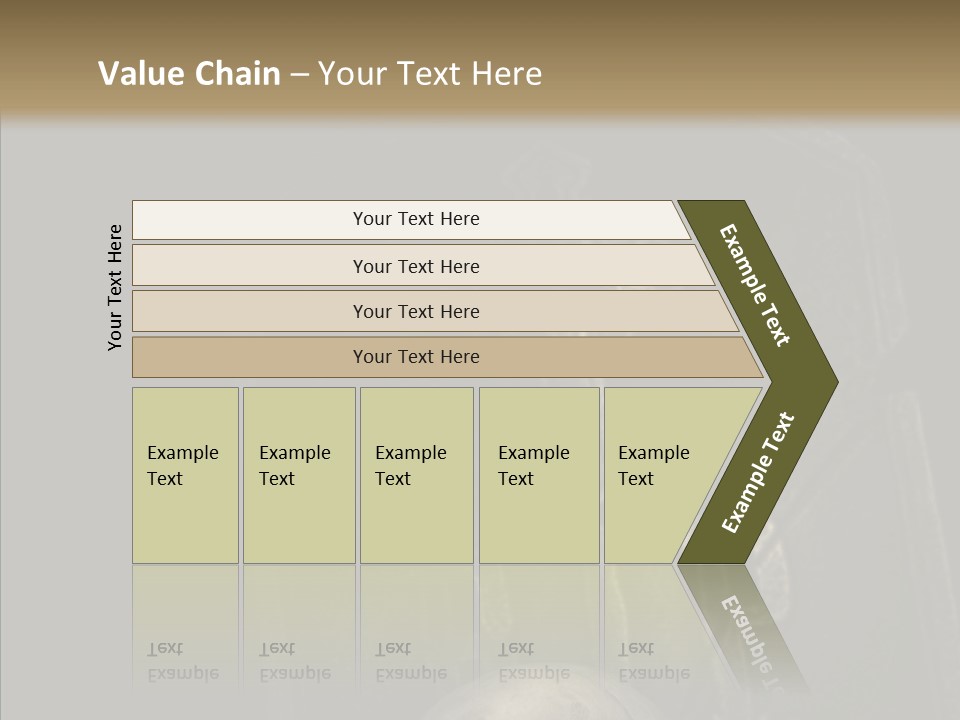 Value Chain – Your Text Here

Your Text Here

Your Text Here

Your Text Here

Your Text Here

Your Text Here

Example Text

Example Text

Example Text

Example Text

Example Text

Example Text

Example Text